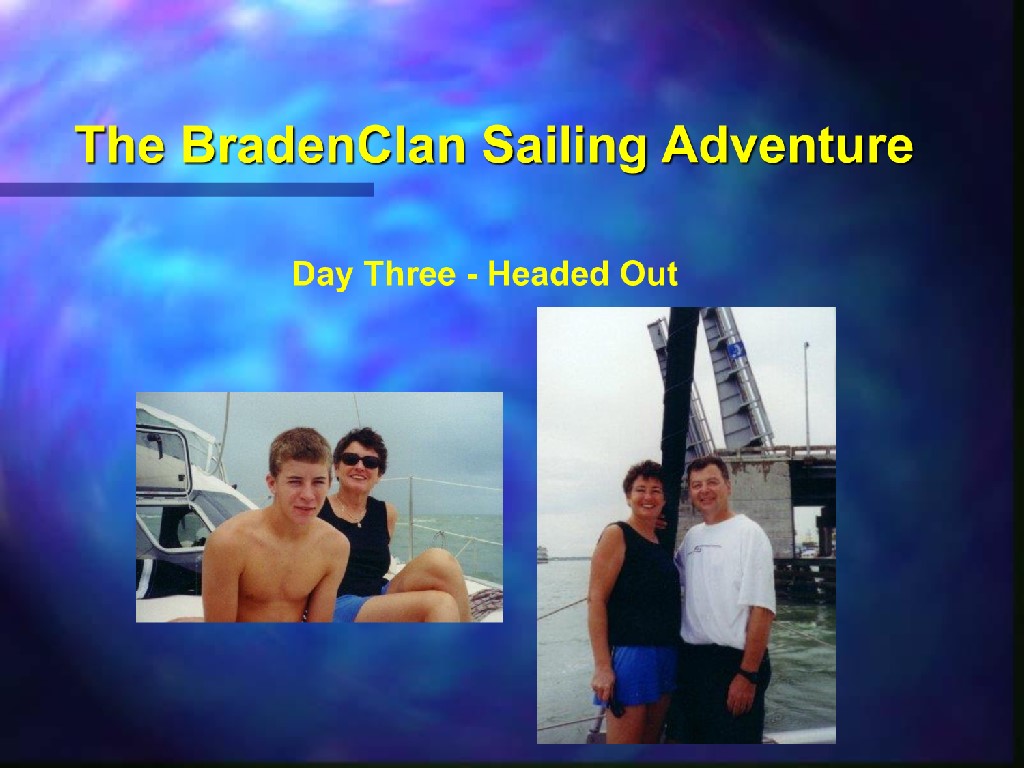 The BradenClan Sailing Adventure

Day Three - Headed Out